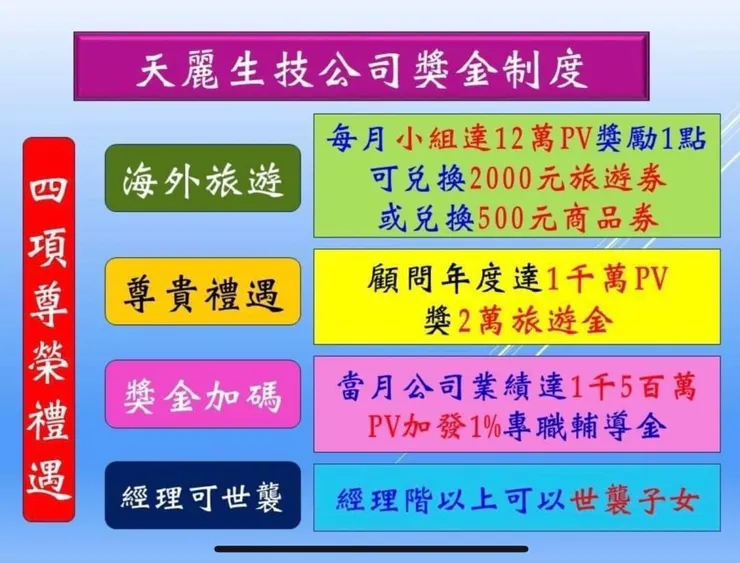 天麗生技公司獎金制度

四項尊榮禮遇

海外旅遊

每月小組達12萬PV獎勵1點
可兌換2000元旅遊券
或兌換500元商品券

尊貴禮遇

顧問年度達1千萬PV
獎2萬旅遊金

獎金加碼

當月公司業績達1千5百萬
PV加發1%專職輔導金

經理可世襲

經理階以上可以世襲子女